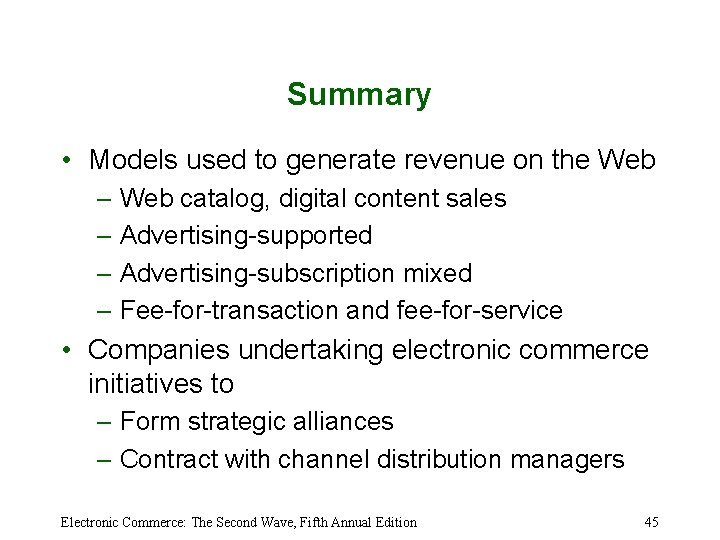 Summary

• Models used to generate revenue on the Web
  – Web catalog, digital content sales
  – Advertising-supported
  – Advertising-subscription mixed
  – Fee-for-transaction and fee-for-service
• Companies undertaking electronic commerce initiatives to
  – Form strategic alliances
  – Contract with channel distribution managers

Electronic Commerce: The Second Wave, Fifth Annual Edition

45